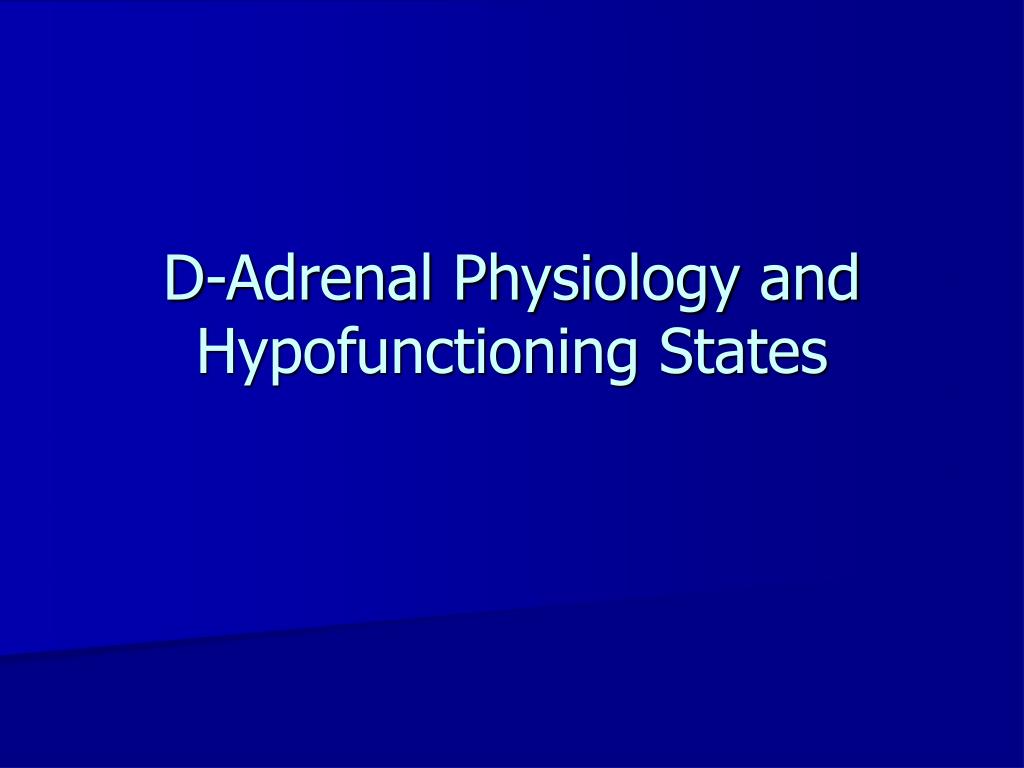 D-Adrenal Physiology and Hypofunctioning States